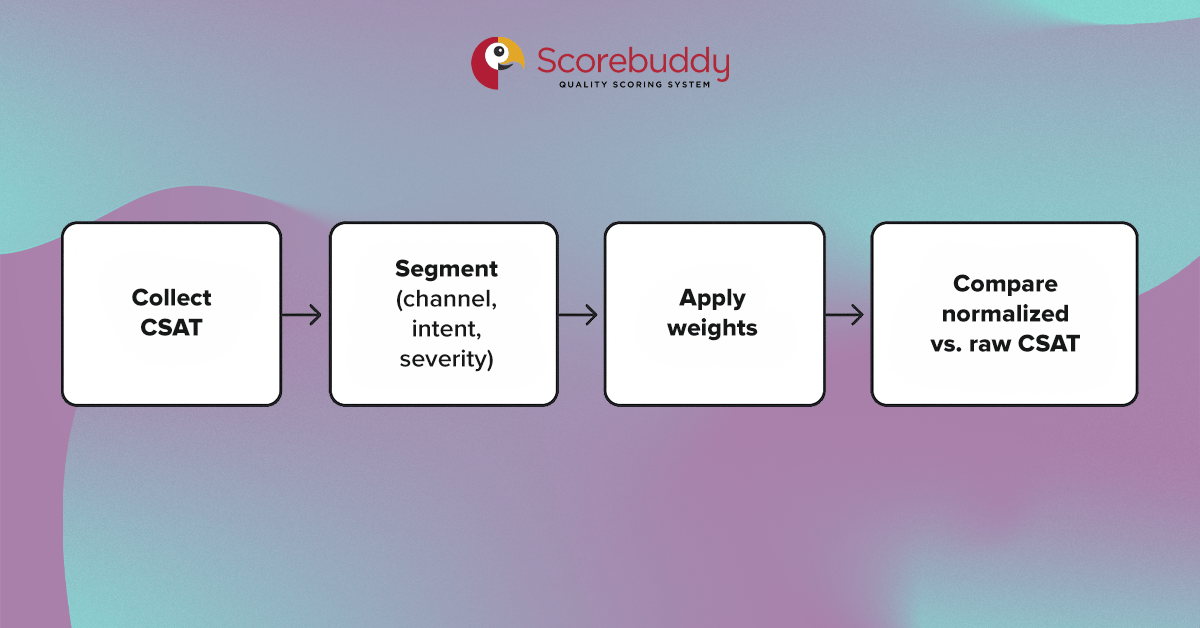 Scorebuddy
QUALITY SCORING SYSTEM

Collect CSAT

Segment (channel, intent, severity)

Apply weights

Compare normalized vs. raw CSAT